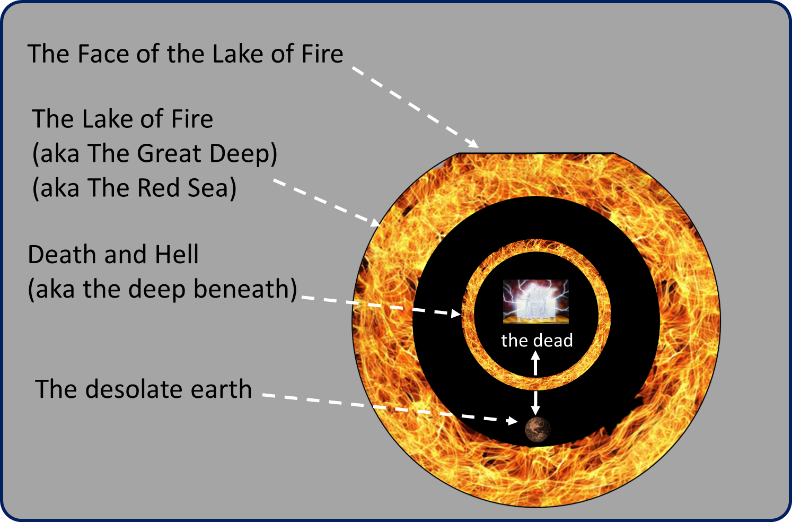 The Face of the Lake of Fire

The Lake of Fire
(aka The Great Deep)
(aka The Red Sea)

Death and Hell
(aka the deep beneath)

the dead

The desolate earth